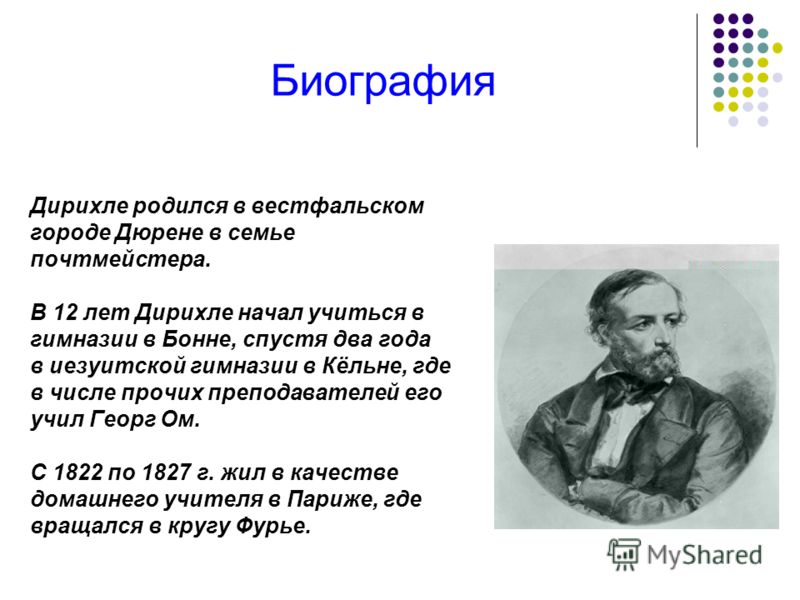 Биография

Дирихле родился в вестфальском городе Дюрене в семье почтмейстера.

В 12 лет Дирихле начал учиться в гимназии в Бонне, спустя два года в иезуитской гимназии в Кёльне, где в числе прочих преподавателей его учил Георг Ом.

С 1822 по 1827 г. жил в качестве домашнего учителя в Париже, где вращался в кругу Фурье.

MyShared